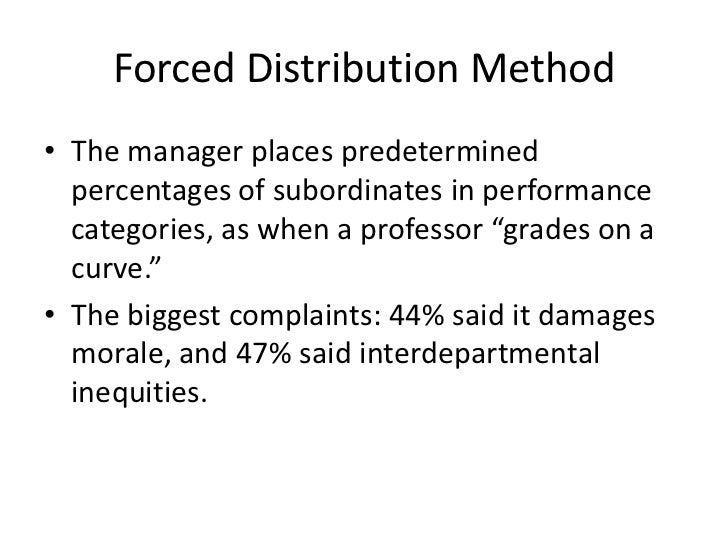 Forced Distribution Method

• The manager places predetermined percentages of subordinates in performance categories, as when a professor “grades on a curve.”

• The biggest complaints: 44% said it damages morale, and 47% said interdepartmental inequities.